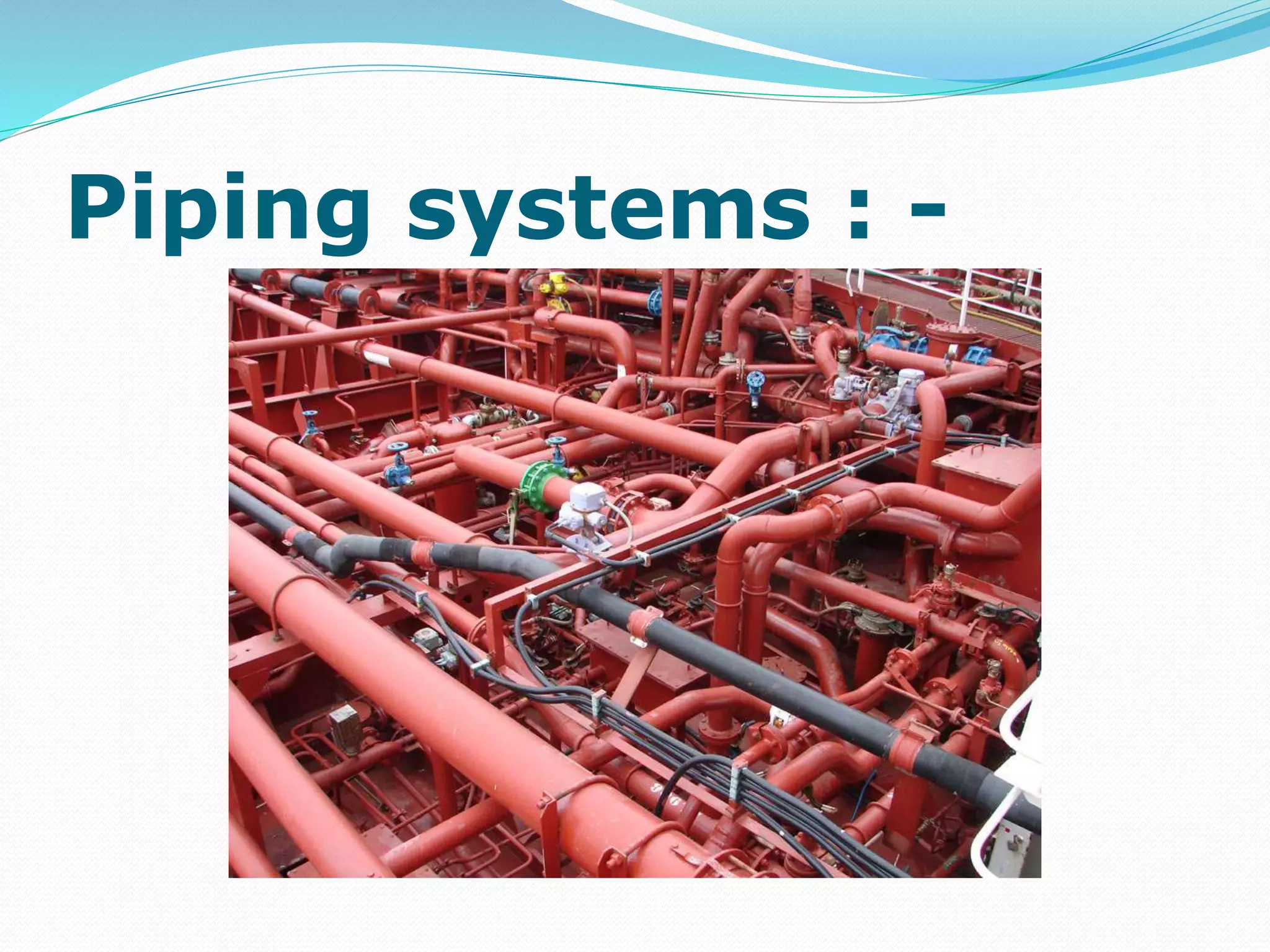 Piping systems : -